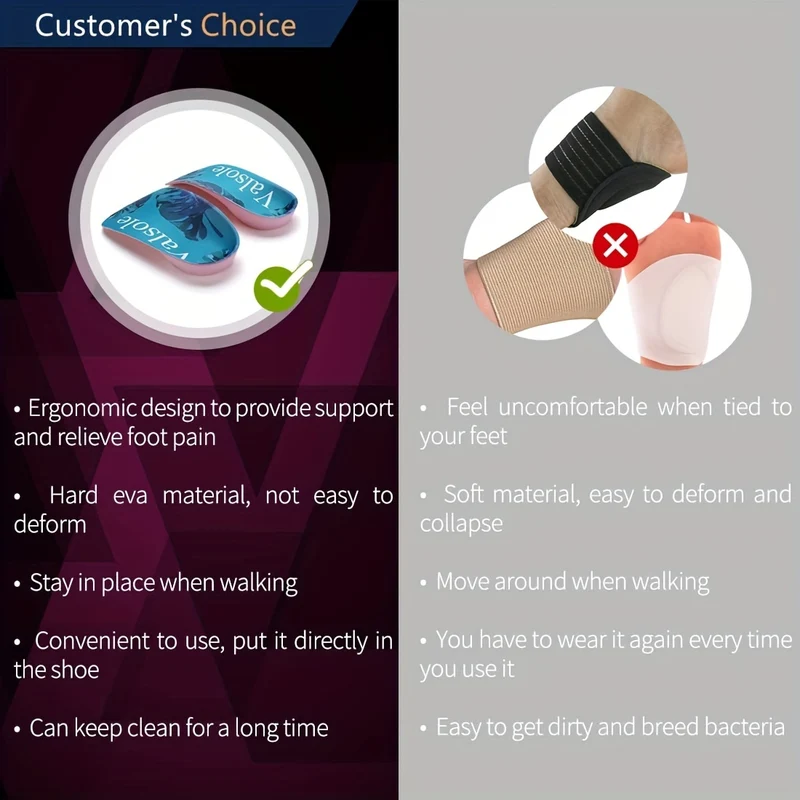 Customer's Choice

Valsole

Valsole

• Ergonomic design to provide support and relieve foot pain

• Hard eva material, not easy to deform

• Stay in place when walking

• Convenient to use, put it directly in the shoe

• Can keep clean for a long time

• Feel uncomfortable when tied to your feet

• Soft material, easy to deform and collapse

• Move around when walking

• You have to wear it again every time you use it

• Easy to get dirty and breed bacteria